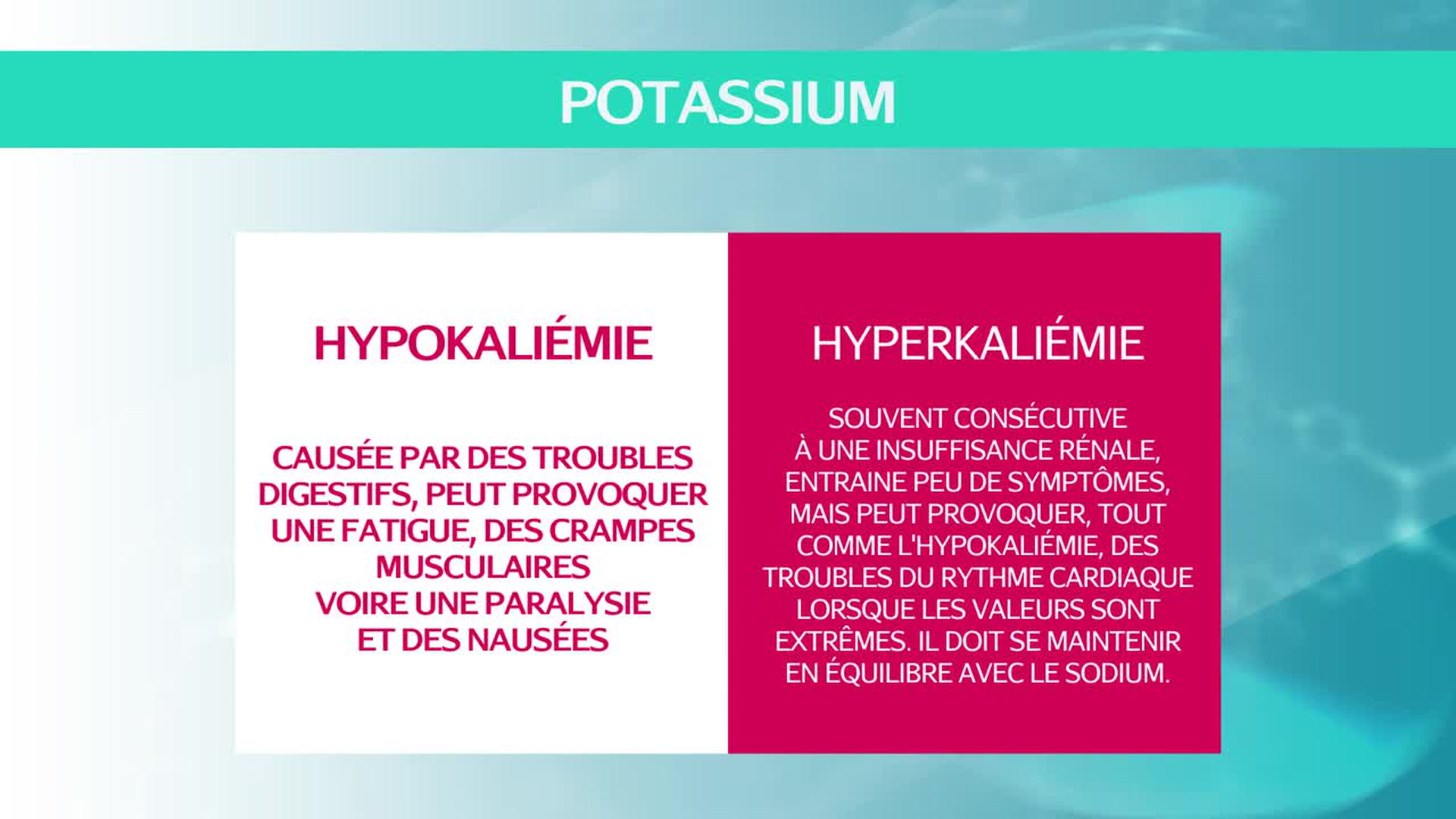 POTASSIUM

HYPOKALIÉMIE

CAUSÉE PAR DES TROUBLES DIGESTIFS, PEUT PROVOQUER UNE FATIGUE, DES CRAMPES MUSCULAIRES
VOIRE UNE PARALYSIE
ET DES NAUSÉES

HYPERKALIÉMIE

SOUVENT CONSÉCUTIVE À UNE INSUFFISANCE RÉNALE, ENTRAINE PEU DE SYMPTÔMES, MAIS PEUT PROVOQUER, TOUT COMME L'HYPOKALIÉMIE, DES TROUBLES DU RYTHME CARDIAQUE LORSQUE LES VALEURS SONT EXTRÊMES. IL DOIT SE MAINTENIR EN ÉQUILIBRE AVEC LE SODIUM.